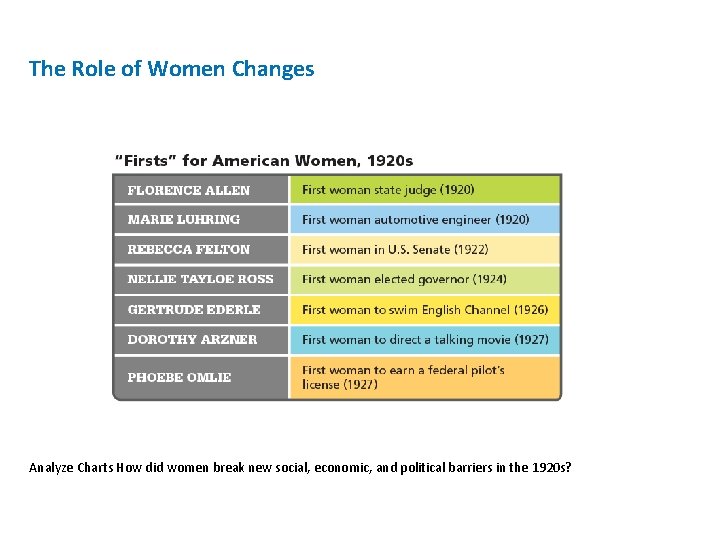 The Role of Women Changes

"Firsts" for American Women, 1920s

| | |
|---|---|
| FLORENCE ALLEN | First woman state judge (1920) |
| MARIE LUHRING | First woman automotive engineer (1920) |
| REBECCA FELTON | First woman in U.S. Senate (1922) |
| NELLIE TAYLOE ROSS | First woman elected governor (1924) |
| GERTRUDE EDERLE | First woman to swim English Channel (1926) |
| DOROTHY ARZNER | First woman to direct a talking movie (1927) |
| PHOEBE OMLIE | First woman to earn a federal pilot's license (1927) |

Analyze Charts How did women break new social, economic, and political barriers in the 1920s?